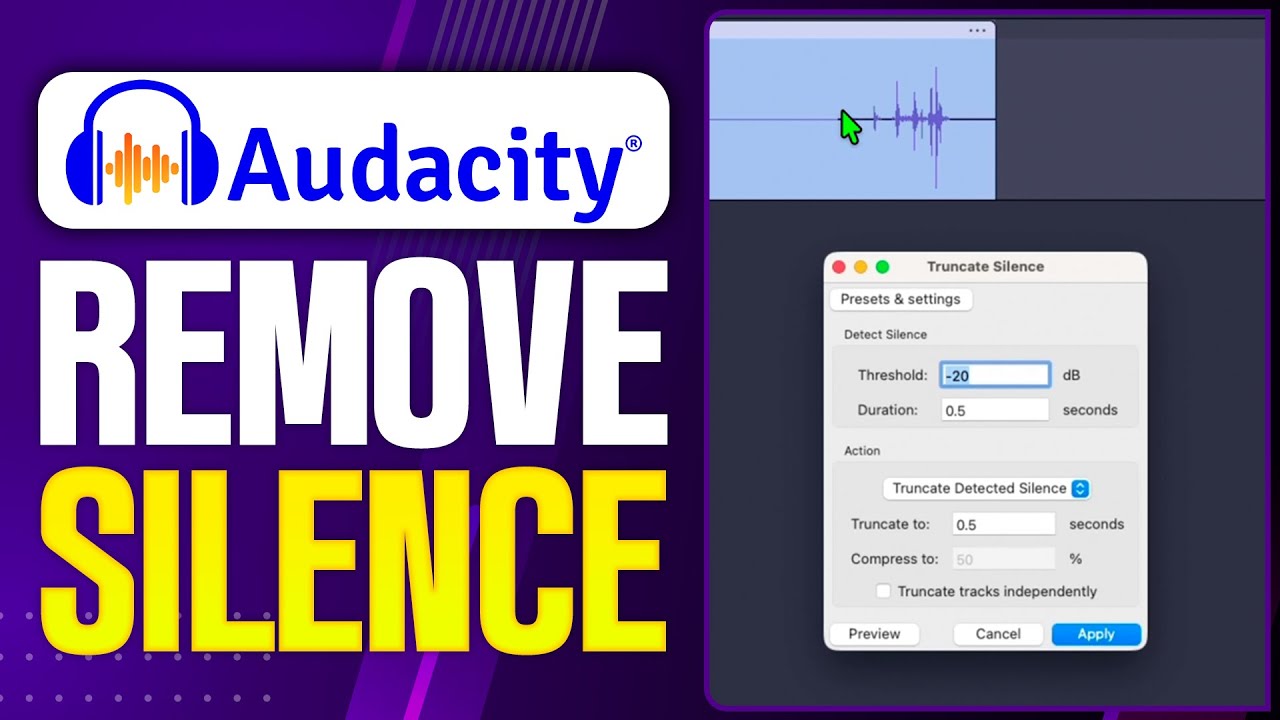 Audacity®

REMOVE SILENCE

Truncate Silence

Presets & settings

Detect Silence

Threshold: -20 dB

Duration: 0.5 seconds

Action

Truncate Detected Silence

Truncate to: 0.5 seconds

Compress to: 50 %

Truncate tracks independently

Preview Cancel Apply